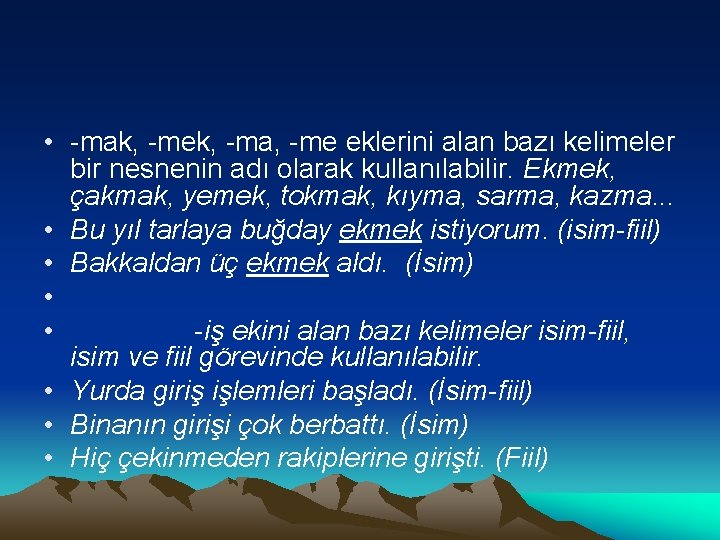 • -mak, -mek, -ma, -me eklerini alan bazı kelimeler bir nesnenin adı olarak kullanılabilir. Ekmek, çakmak, yemek, tokmak, kıyma, sarma, kazma...
• Bu yıl tarlaya buğday ekmek istiyorum. (isim-fiil)
• Bakkaldan üç ekmek aldı. (İsim)
•
• -iş ekini alan bazı kelimeler isim-fiil, isim ve fiil görevinde kullanılabilir.
• Yurda giriş işlemleri başladı. (İsim-fiil)
• Binanın girişi çok berbattı. (İsim)
• Hiç çekinmeden rakiplerine girişti. (Fiil)